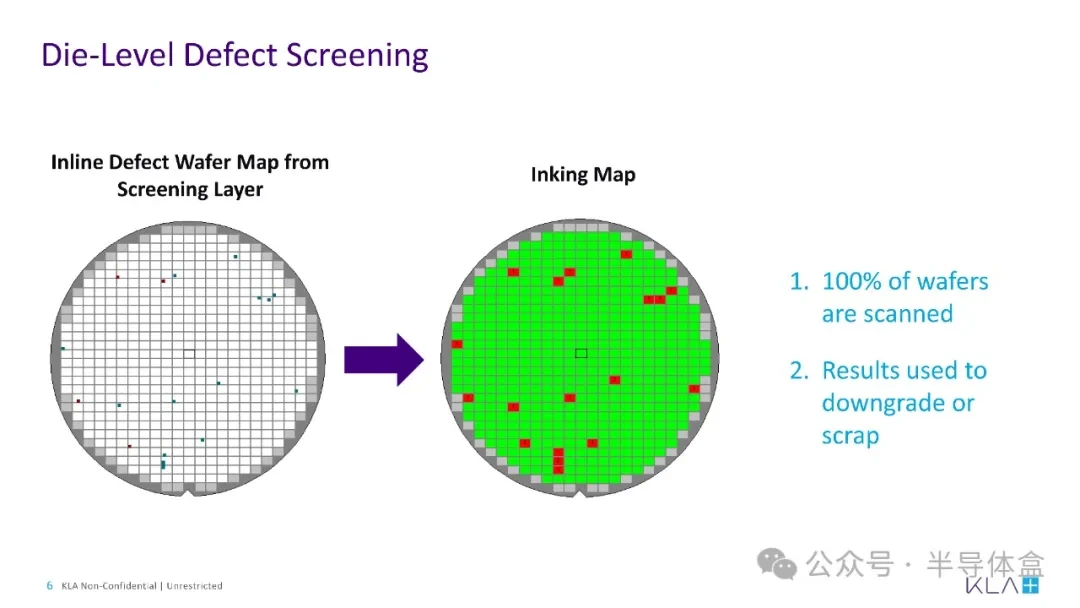 Die-Level Defect Screening

Inline Defect Wafer Map from Screening Layer

Inking Map

1. 100% of wafers are scanned

2. Results used to downgrade or scrap

6 KLA Non-Confidential | Unrestricted

公众号 · 半导体盒

KLA